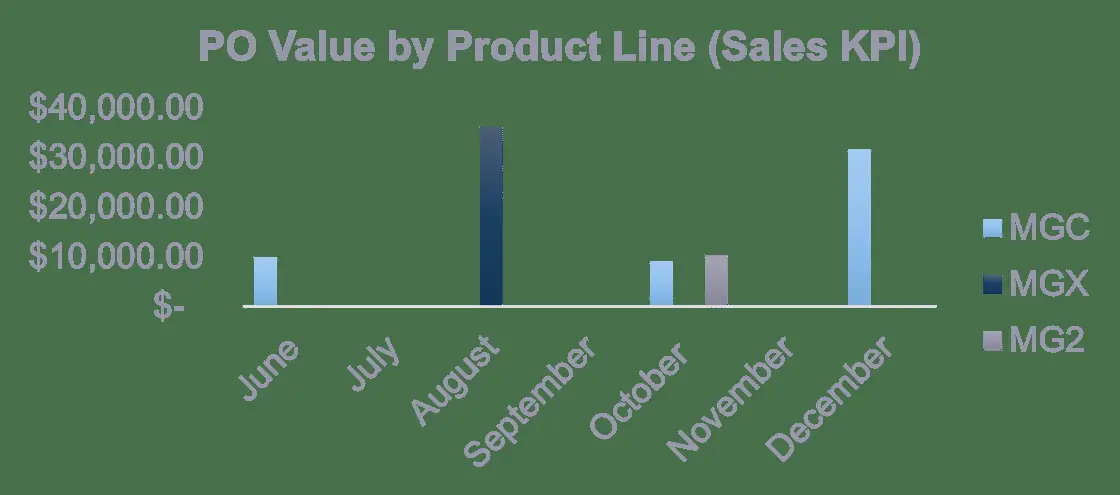 PO Value by Product Line (Sales KPI)

$40,000.00
$30,000.00
$20,000.00
$10,000.00
$-

June
July
August
September
October
November
December

MGC
MGX
MG2